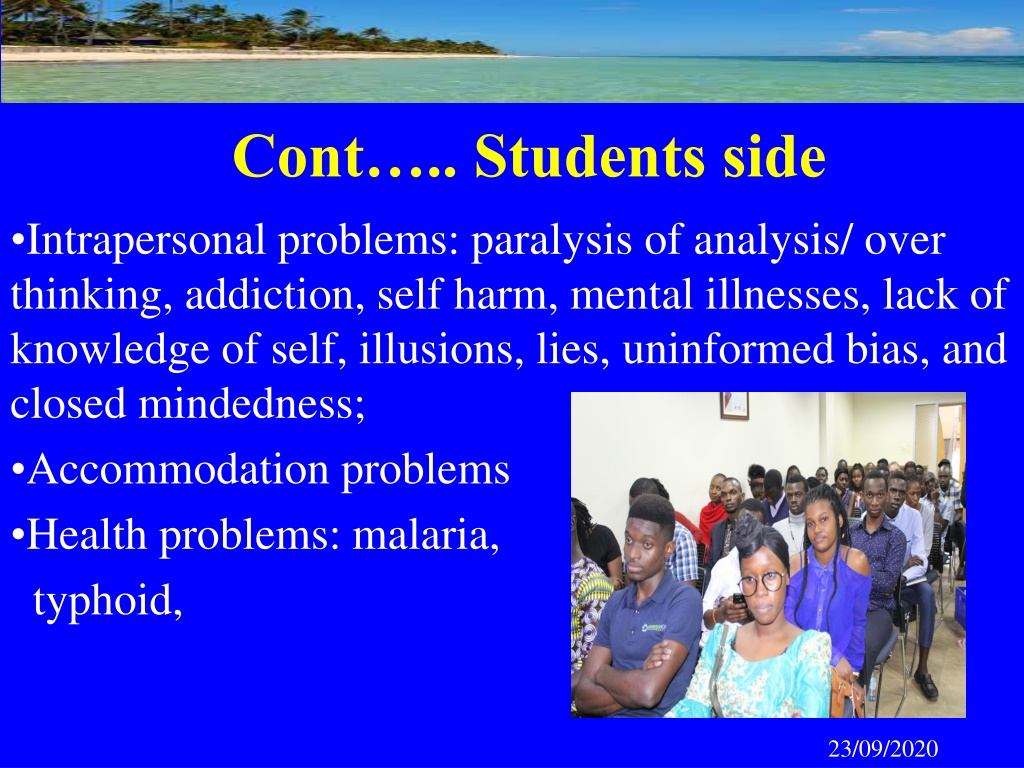 Cont….. Students side

•Intrapersonal problems: paralysis of analysis/ over thinking, addiction, self harm, mental illnesses, lack of knowledge of self, illusions, lies, uninformed bias, and closed mindedness;

•Accommodation problems

•Health problems: malaria, typhoid,

23/09/2020